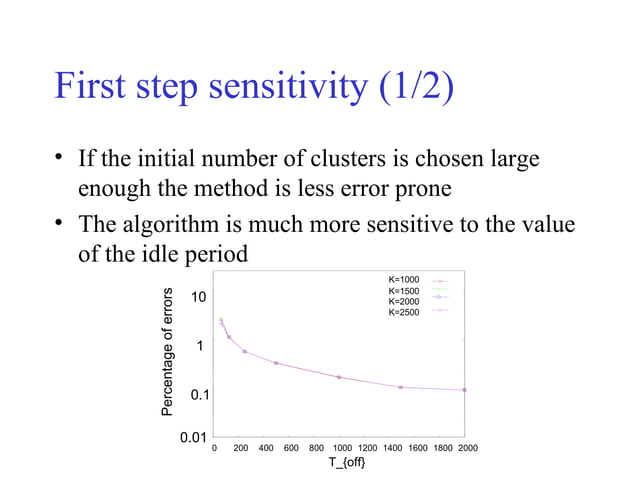 First step sensitivity (1/2)

• If the initial number of clusters is chosen large enough the method is less error prone

• The algorithm is much more sensitive to the value of the idle period

K=1000
K=1500
K=2000
K=2500

Percentage of errors

10
1
0.1
0.01

0 200 400 600 800 1000 1200 1400 1600 1800 2000

T_{off}